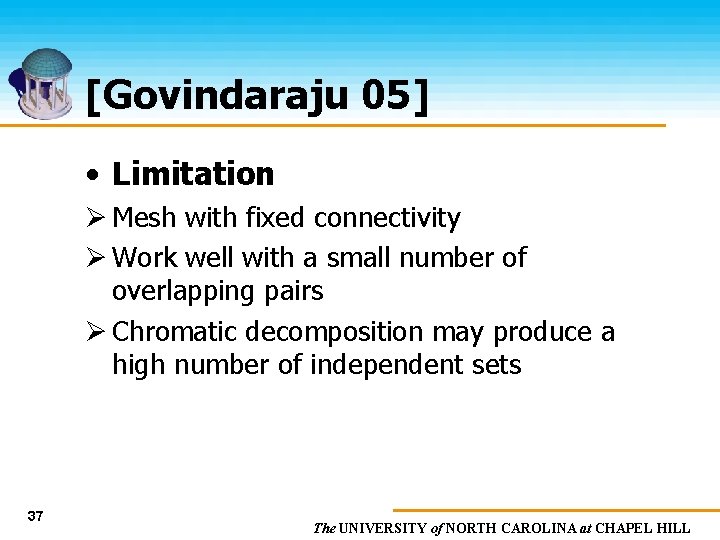 [Govindaraju 05]

• Limitation

➢ Mesh with fixed connectivity

➢ Work well with a small number of overlapping pairs

➢ Chromatic decomposition may produce a high number of independent sets

37

The UNIVERSITY of NORTH CAROLINA at CHAPEL HILL